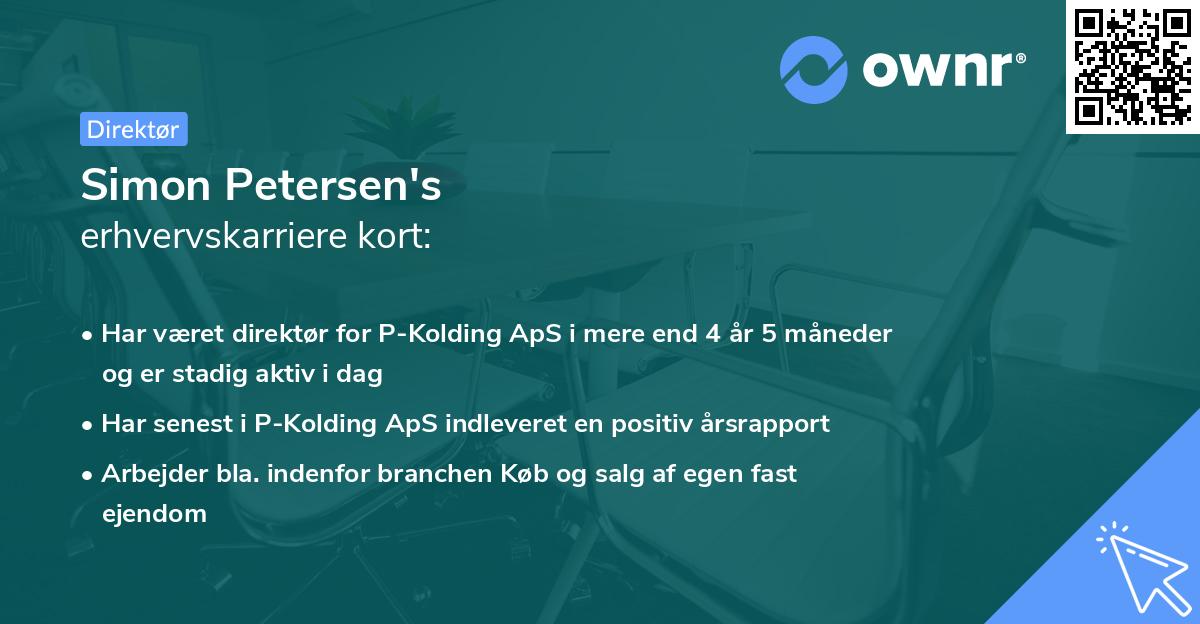 ownr®

Direktør

Simon Petersen's
erhvervskarriere kort:

• Har været direktør for P-Kolding ApS i mere end 4 år 5 måneder og er stadig aktiv i dag

• Har senest i P-Kolding ApS indleveret en positiv årsrapport

• Arbejder bla. indenfor branchen Køb og salg af egen fast ejendom